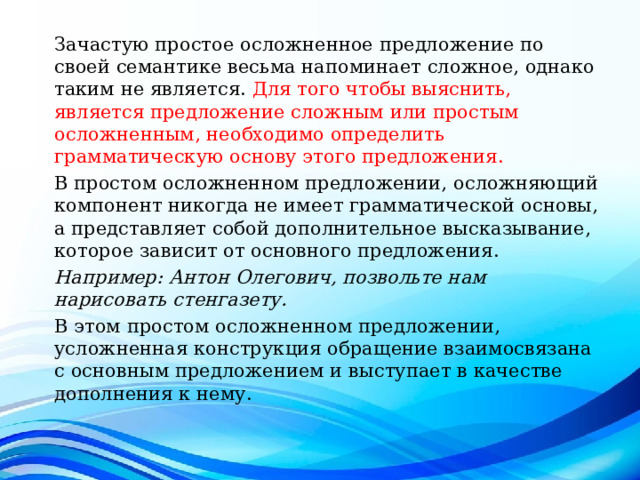 Зачастую простое осложненное предложение по своей семантике весьма напоминает сложное, однако таким не является. Для того чтобы выяснить, является предложение сложным или простым осложненным, необходимо определить грамматическую основу этого предложения.

В простом осложненном предложении, осложняющий компонент никогда не имеет грамматической основы, а представляет собой дополнительное высказывание, которое зависит от основного предложения.

Например: Антон Олегович, позвольте нам нарисовать стенгазету.

В этом простом осложненном предложении, усложненная конструкция обращение взаимосвязана с основным предложением и выступает в качестве дополнения к нему.